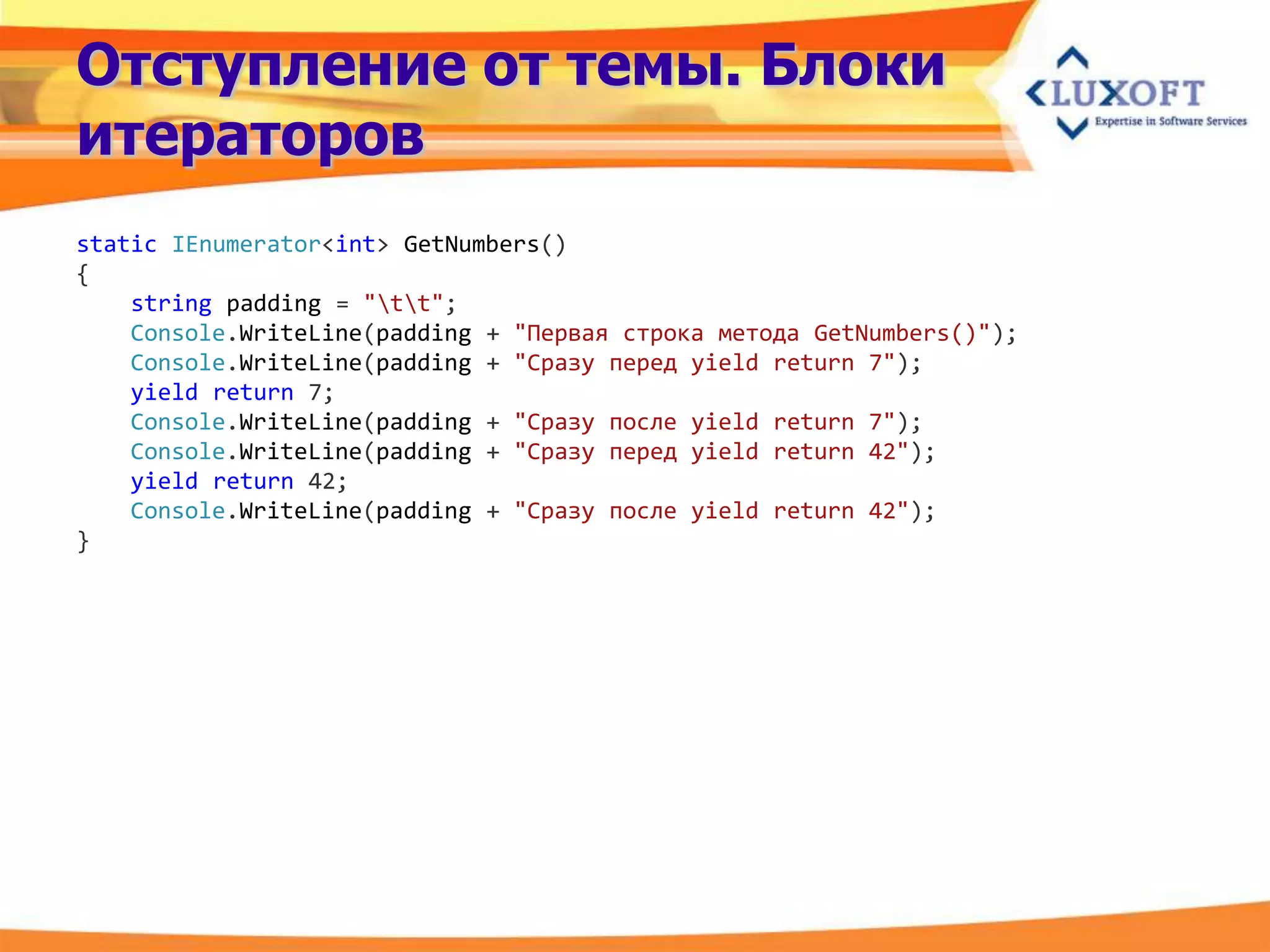 Отступление от темы. Блоки итераторов

LUXOFT
Expertise in Software Services

static IEnumerator<int> GetNumbers()
{
    string padding = "\t\t";
    Console.WriteLine(padding + "Первая строка метода GetNumbers()");
    Console.WriteLine(padding + "Сразу перед yield return 7");
    yield return 7;
    Console.WriteLine(padding + "Сразу после yield return 7");
    Console.WriteLine(padding + "Сразу перед yield return 42");
    yield return 42;
    Console.WriteLine(padding + "Сразу после yield return 42");
}